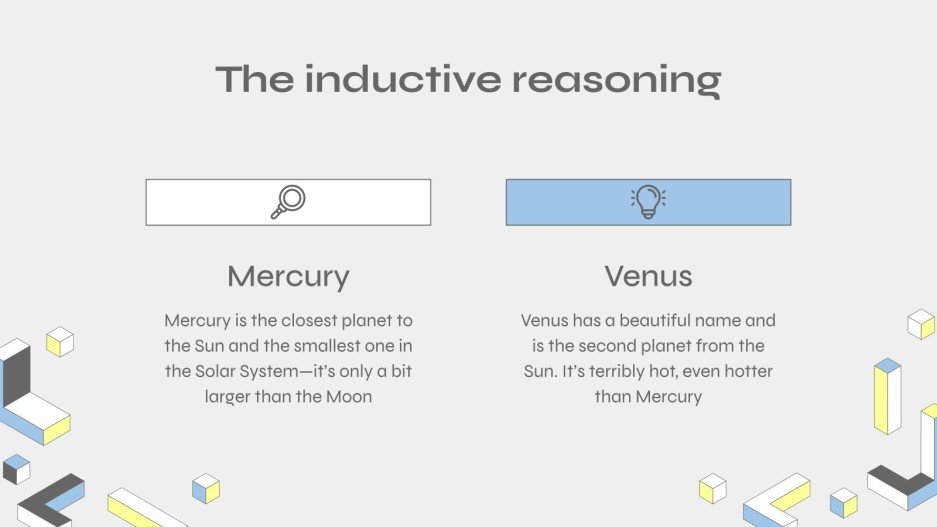 The inductive reasoning

Mercury

Mercury is the closest planet to the Sun and the smallest one in the Solar System—it's only a bit larger than the Moon

Venus

Venus has a beautiful name and is the second planet from the Sun. It's terribly hot, even hotter than Mercury